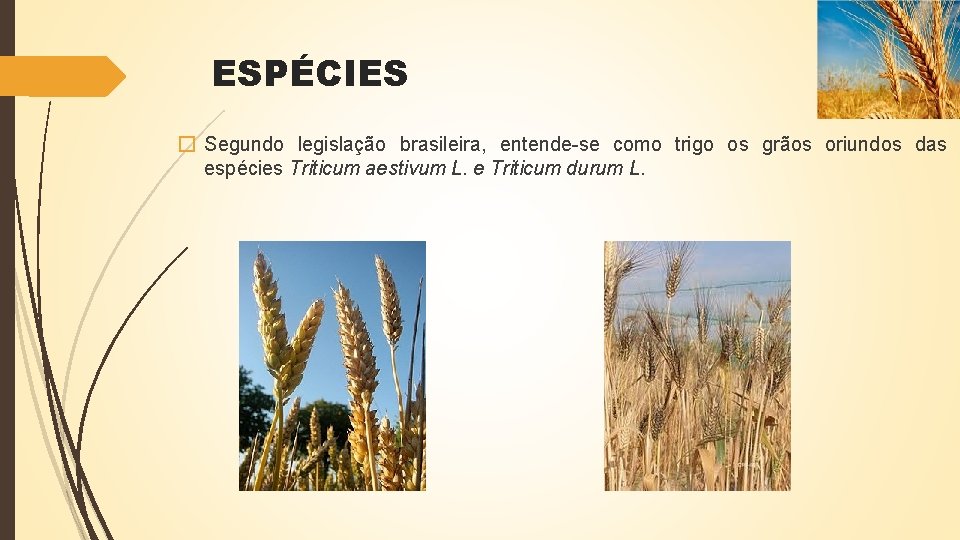 ESPÉCIES

Segundo legislação brasileira, entende-se como trigo os grãos oriundos das espécies Triticum aestivum L. e Triticum durum L.